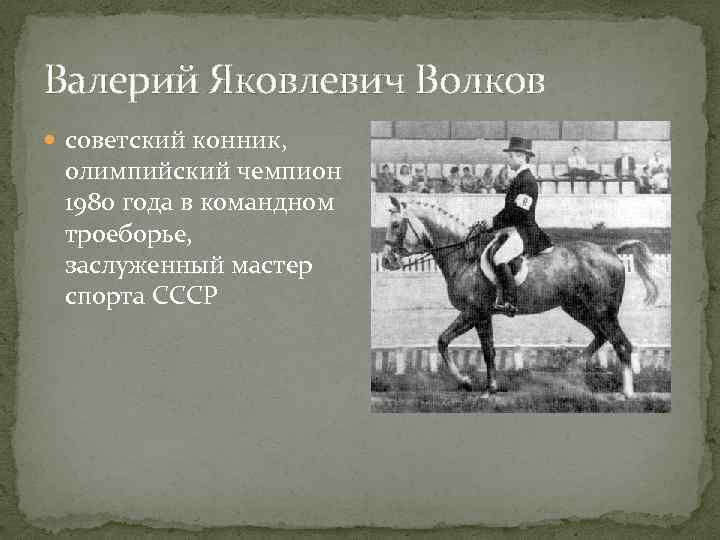 Валерий Яковлевич Волков

советский конник, олимпийский чемпион 1980 года в командном троеборье, заслуженный мастер спорта СССР